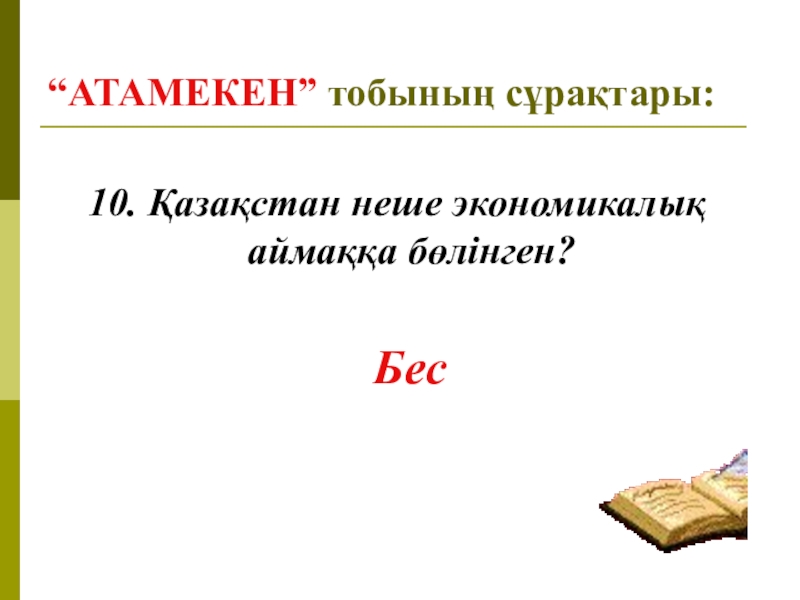 “АТАМЕКЕН” тобының сұрақтары:

10. Қазақстан неше экономикалық аймаққа бөлінген?

Бес